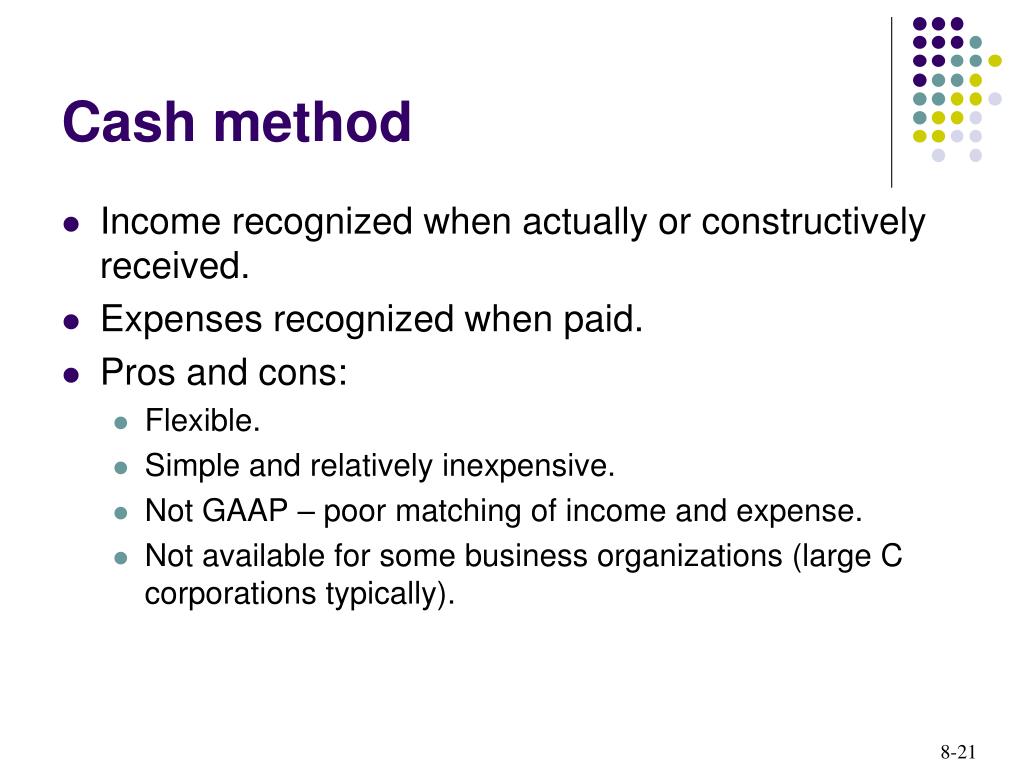 Cash method

- Income recognized when actually or constructively received.
- Expenses recognized when paid.
- Pros and cons:
  - Flexible.
  - Simple and relatively inexpensive.
  - Not GAAP – poor matching of income and expense.
  - Not available for some business organizations (large C corporations typically).

8-21